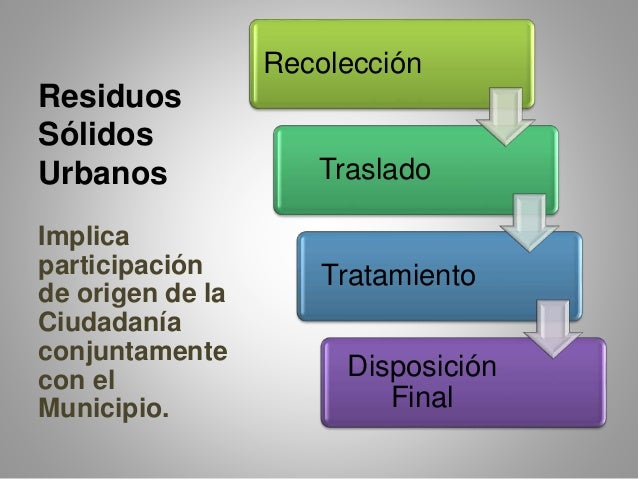 Residuos Sólidos Urbanos

Implica participación de origen de la Ciudadanía conjuntamente con el Municipio.

Recolección

Traslado

Tratamiento

Disposición Final